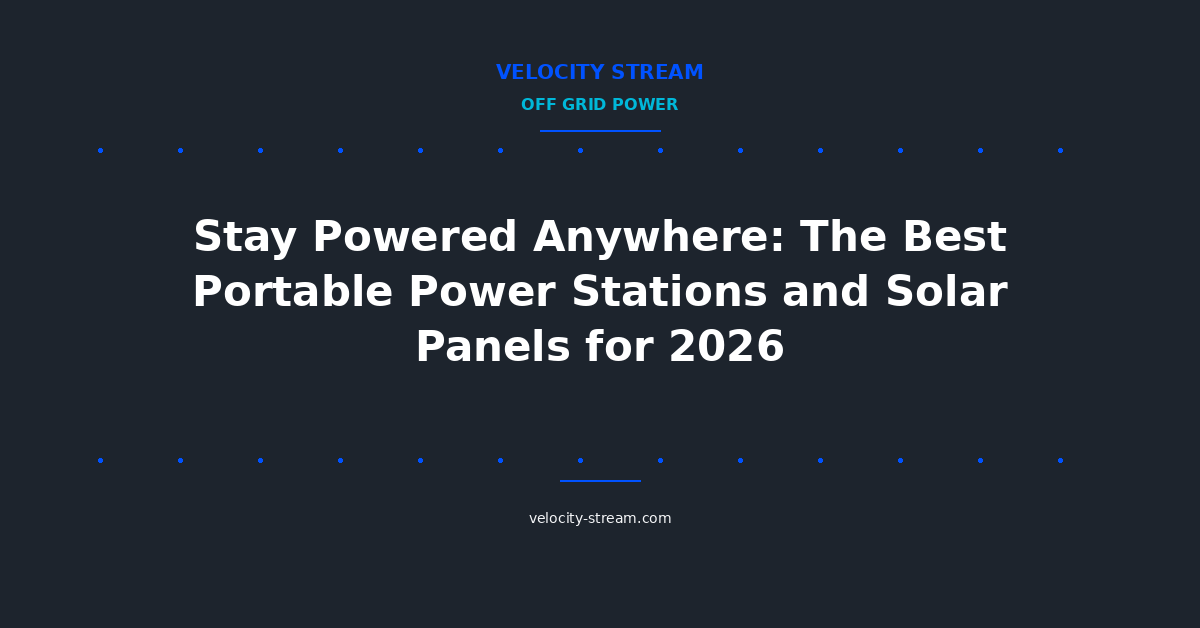 VELOCITY STREAM
OFF GRID POWER

Stay Powered Anywhere: The Best Portable Power Stations and Solar Panels for 2026

velocity-stream.com